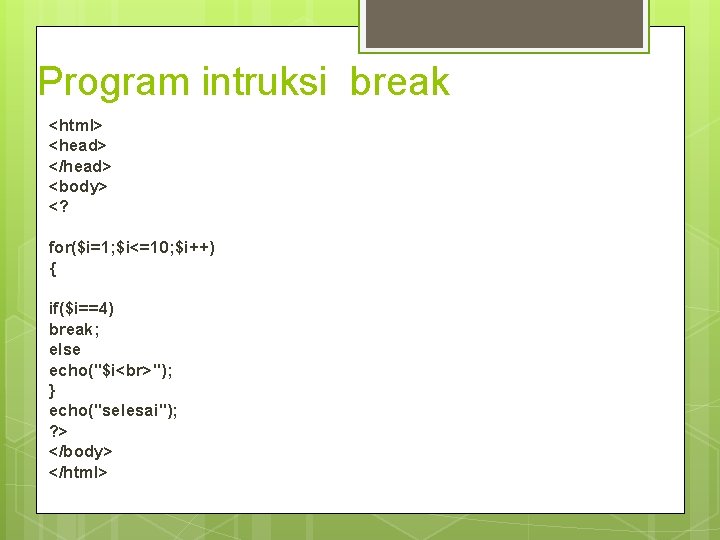 Program intruksi break

<html>
<head>
</head>
<body>
<?

for($i=1;$i<=10;$i++)
{

if($i==4)
break;
else
echo("$i<br>");
}
echo("selesai");
?>
</body>
</html>